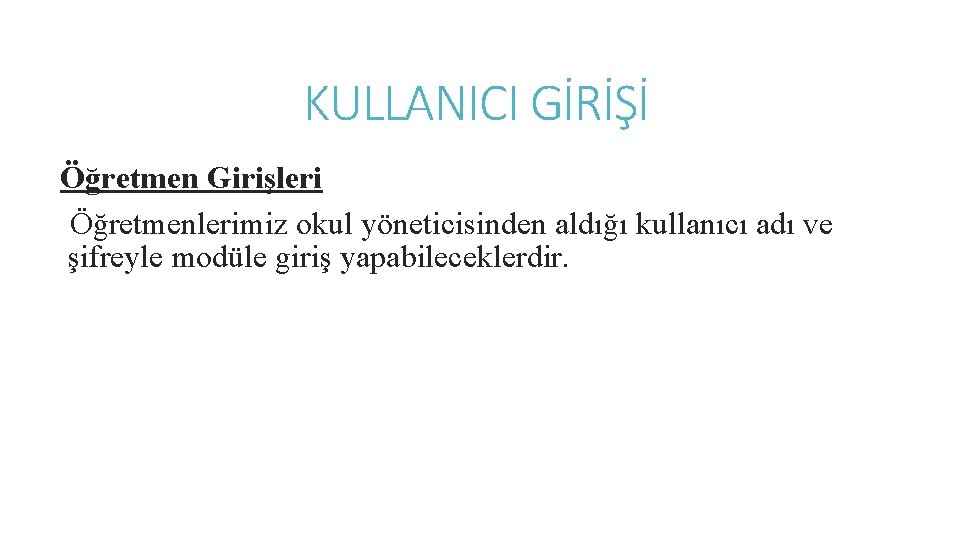 KULLANICI GİRİŞİ

Öğretmen Girişleri

Öğretmenlerimiz okul yöneticisinden aldığı kullanıcı adı ve şifreyle modüle giriş yapabileceklerdir.